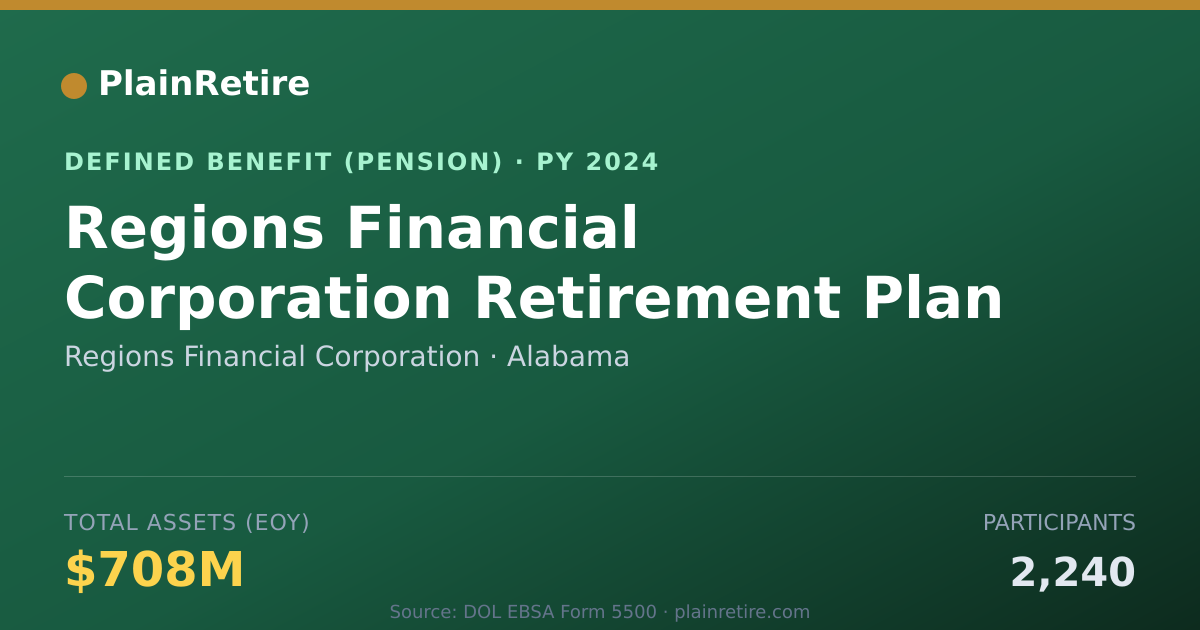 PlainRetire

DEFINED BENEFIT (PENSION) · PY 2024

Regions Financial Corporation Retirement Plan

Regions Financial Corporation · Alabama

TOTAL ASSETS (EOY)

$708M

PARTICIPANTS

2,240

Source: DOL EBSA Form 5500 · plainretire.com